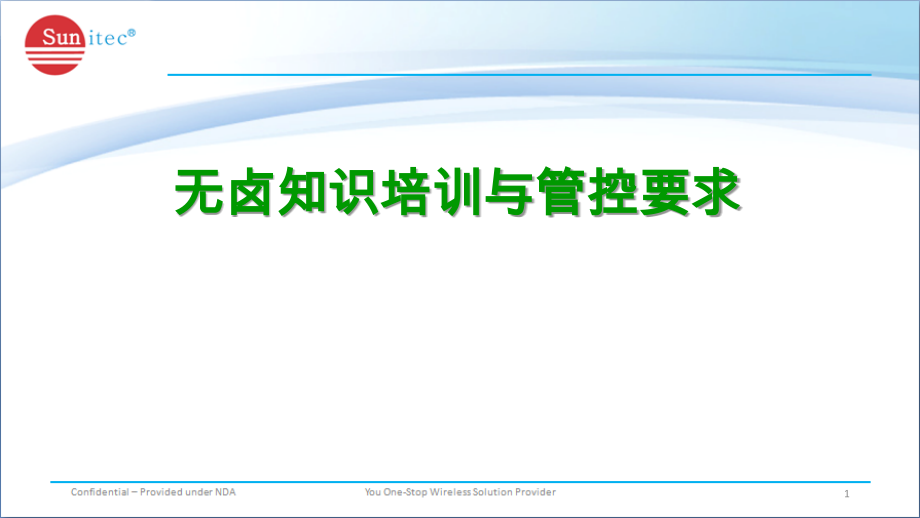 Sunitec®

无卤知识培训与管控要求

Confidential – Provided under NDA

You One-Stop Wireless Solution Provider

1